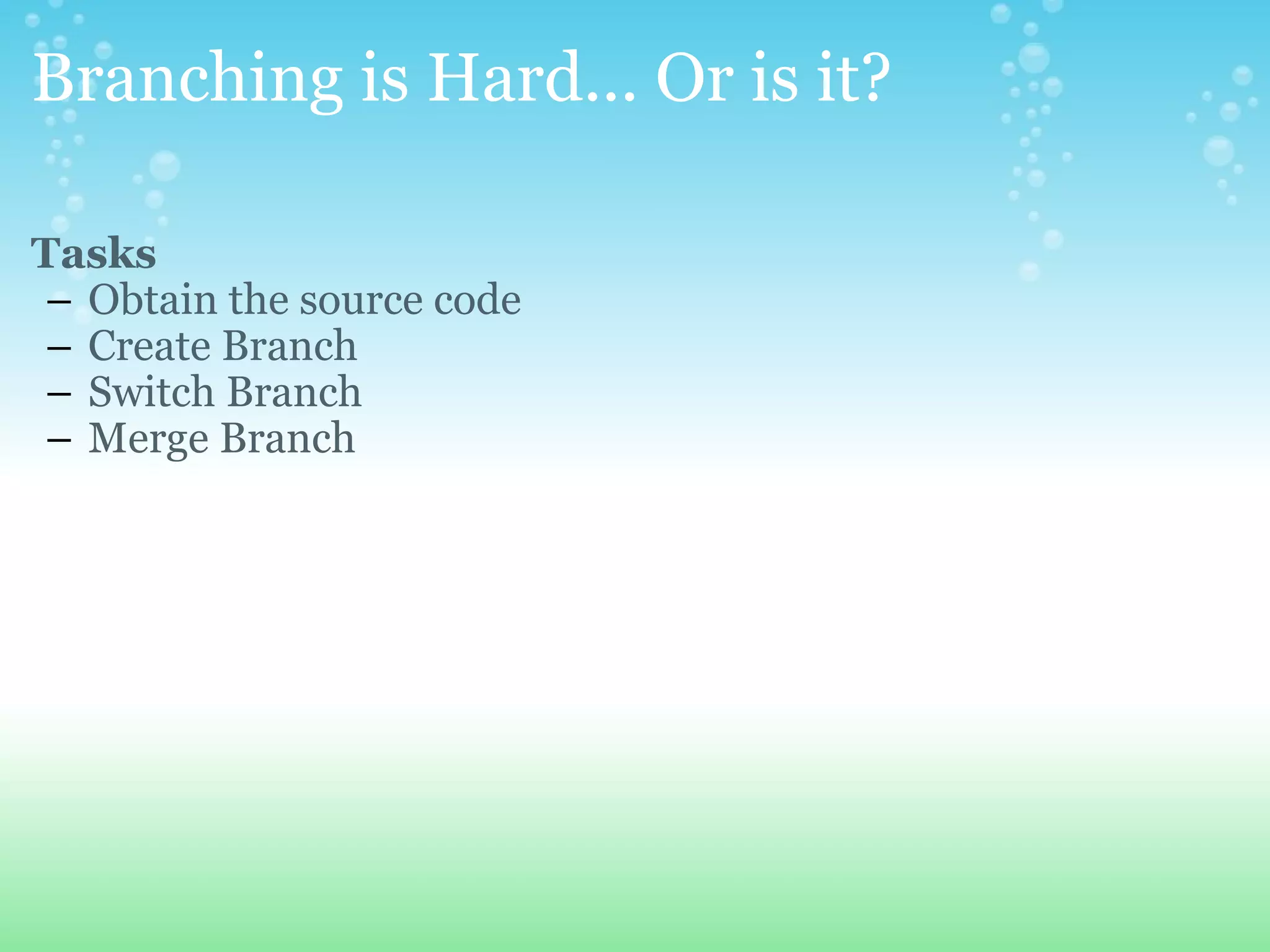 Branching is Hard… Or is it?

Tasks
– Obtain the source code
– Create Branch
– Switch Branch
– Merge Branch